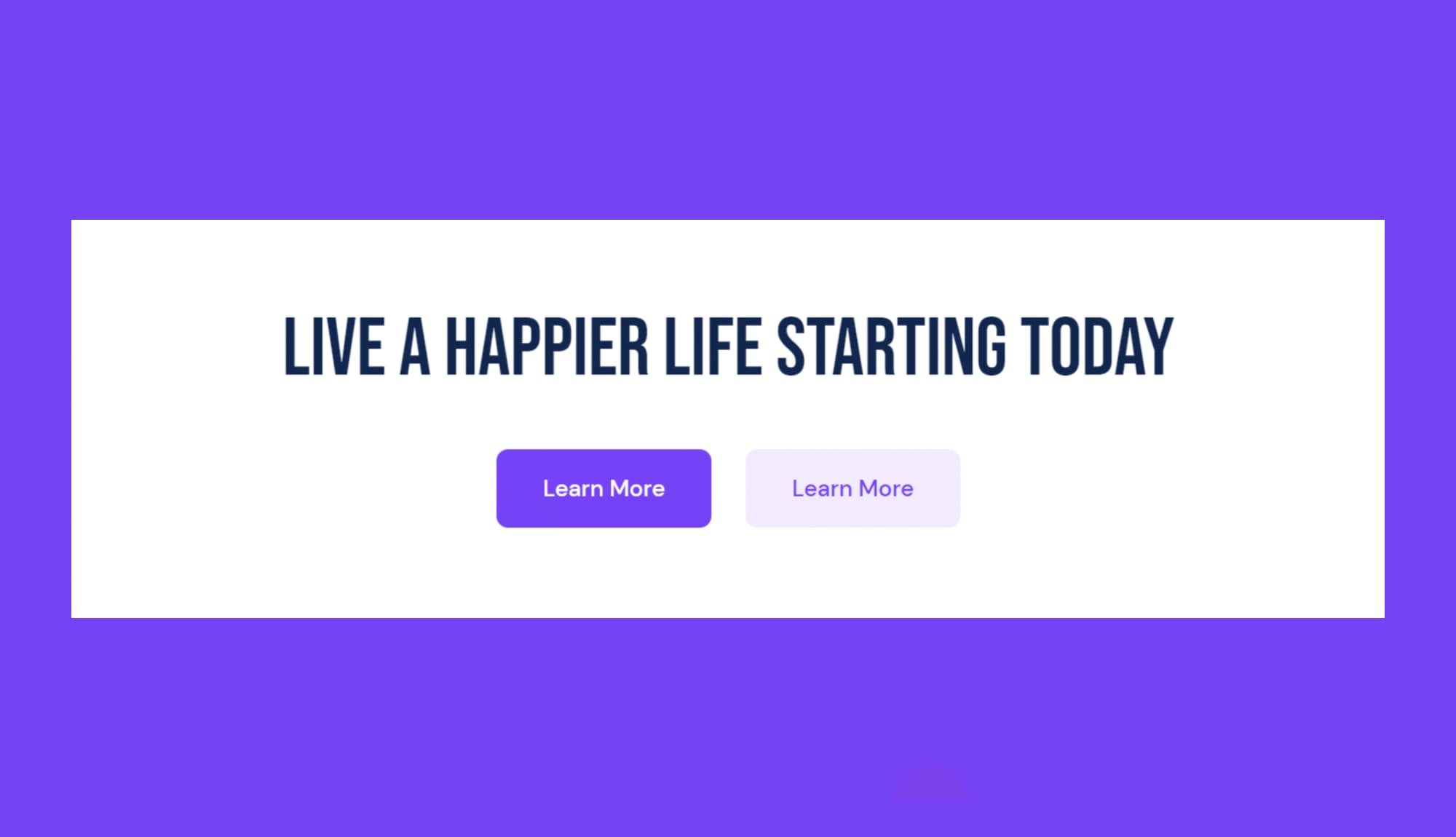 LIVE A HAPPIER LIFE STARTING TODAY

Learn More

Learn More